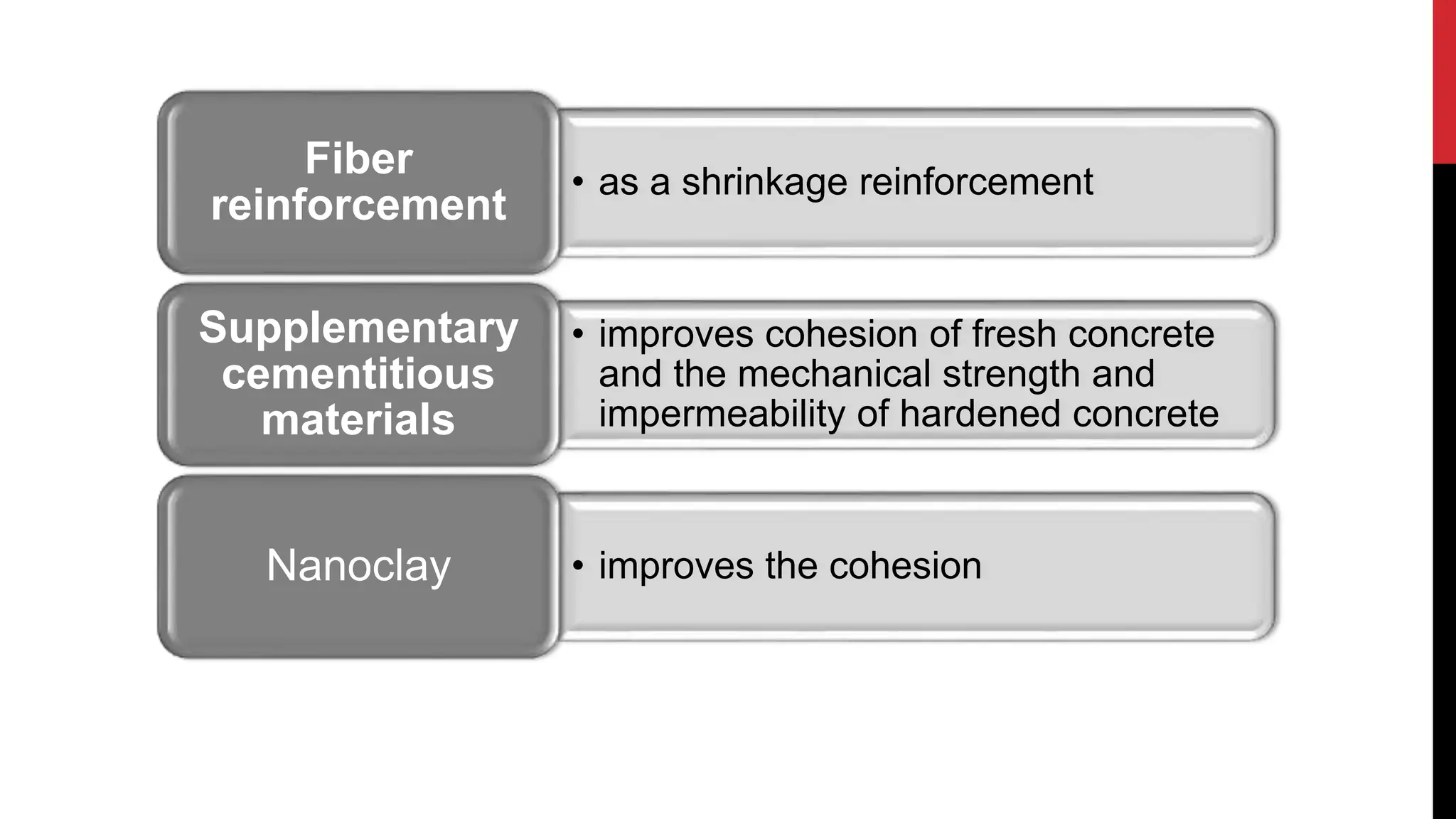 Fiber reinforcement

• as a shrinkage reinforcement

Supplementary cementitious materials

• improves cohesion of fresh concrete and the mechanical strength and impermeability of hardened concrete

Nanoclay

• improves the cohesion